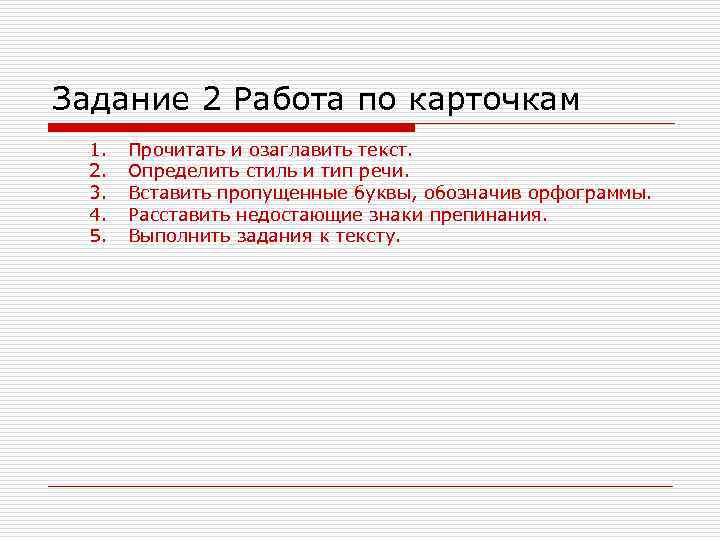 Задание 2 Работа по карточкам

1. Прочитать и озаглавить текст.
2. Определить стиль и тип речи.
3. Вставить пропущенные буквы, обозначив орфограммы.
4. Расставить недостающие знаки препинания.
5. Выполнить задания к тексту.